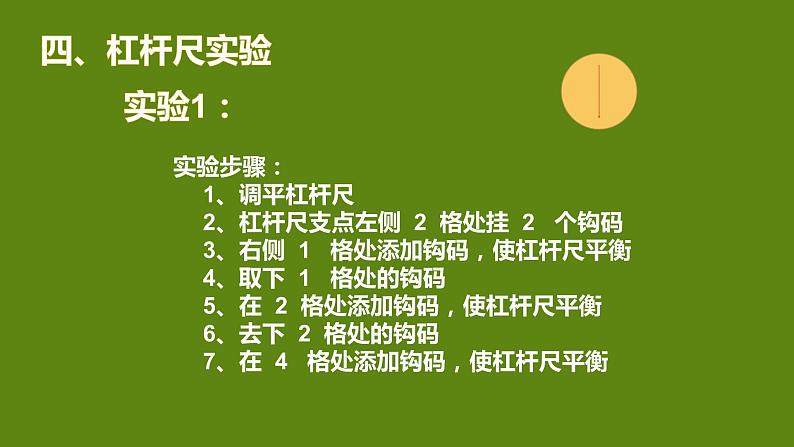 四、杠杆尺实验

实验1：

实验步骤：
1、调平杠杆尺
2、杠杆尺支点左侧 2 格处挂 2 个钩码
3、右侧 1 格处添加钩码，使杠杆尺平衡
4、取下 1 格处的钩码
5、在 2 格处添加钩码，使杠杆尺平衡
6、去下 2 格处的钩码
7、在 4 格处添加钩码，使杠杆尺平衡